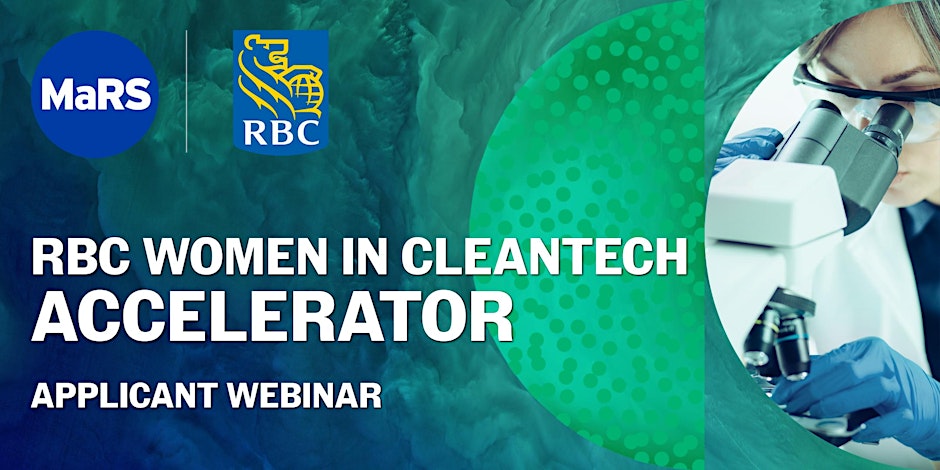 MaRS

RBC

RBC WOMEN IN CLEANTECH ACCELERATOR

APPLICANT WEBINAR